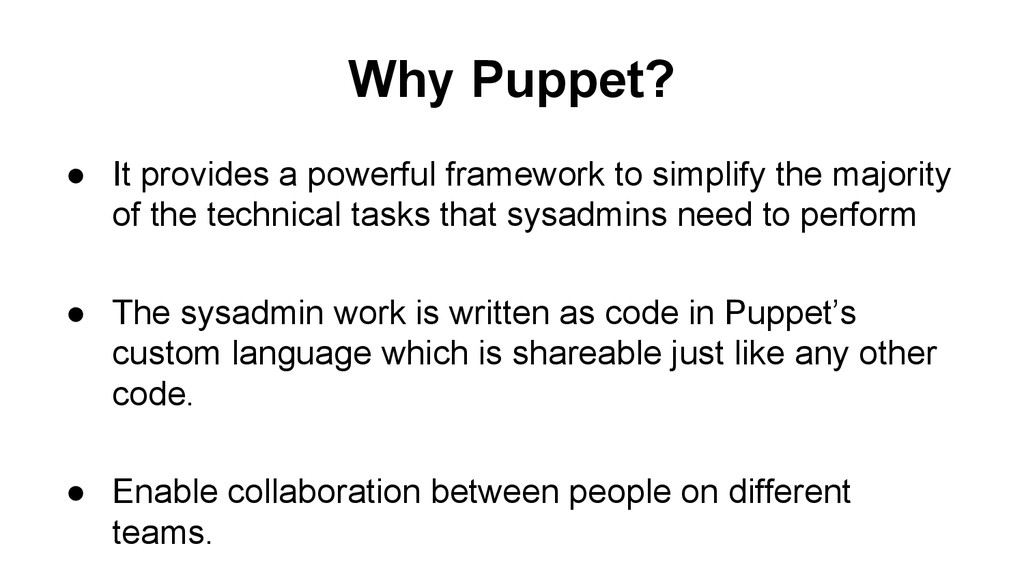 Why Puppet?

● It provides a powerful framework to simplify the majority of the technical tasks that sysadmins need to perform

● The sysadmin work is written as code in Puppet’s custom language which is shareable just like any other code.

● Enable collaboration between people on different teams.